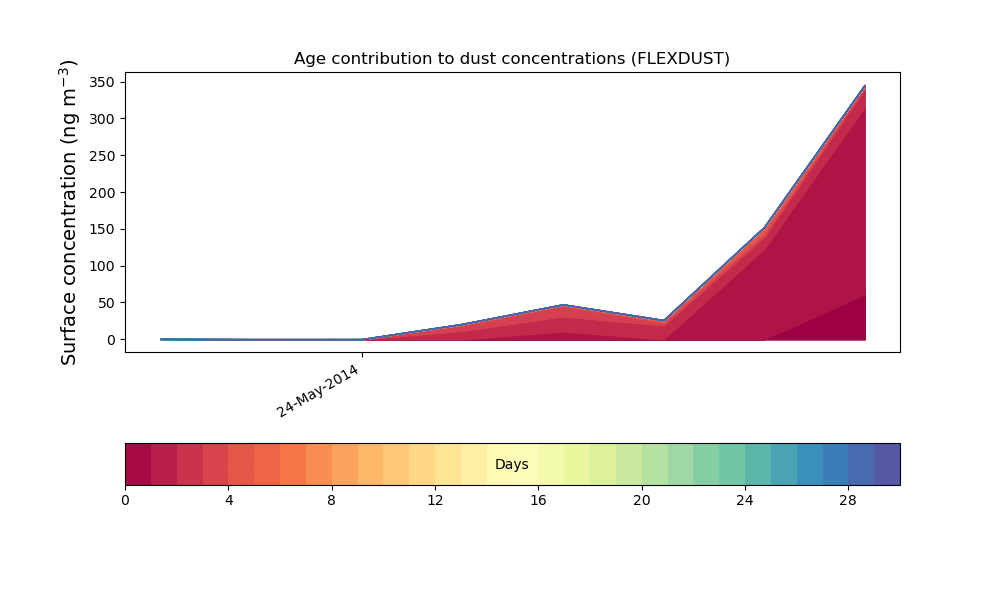 Age contribution to dust concentrations (FLEXDUST)

Surface concentration (ng m$^{-3}$)

350
300
250
200
150
100
50
0

24-May-2014

Days

0
4
8
12
16
20
24
28